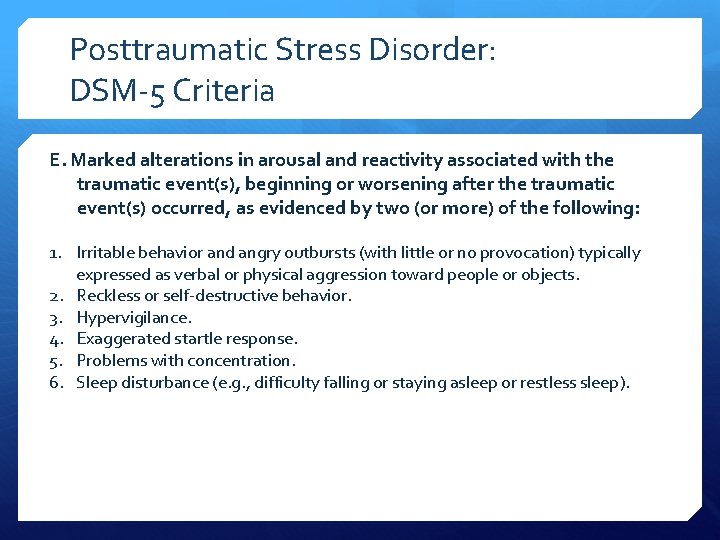 Posttraumatic Stress Disorder:
DSM-5 Criteria

E. Marked alterations in arousal and reactivity associated with the traumatic event(s), beginning or worsening after the traumatic event(s) occurred, as evidenced by two (or more) of the following:

1. Irritable behavior and angry outbursts (with little or no provocation) typically expressed as verbal or physical aggression toward people or objects.
2. Reckless or self-destructive behavior.
3. Hypervigilance.
4. Exaggerated startle response.
5. Problems with concentration.
6. Sleep disturbance (e.g., difficulty falling or staying asleep or restless sleep).